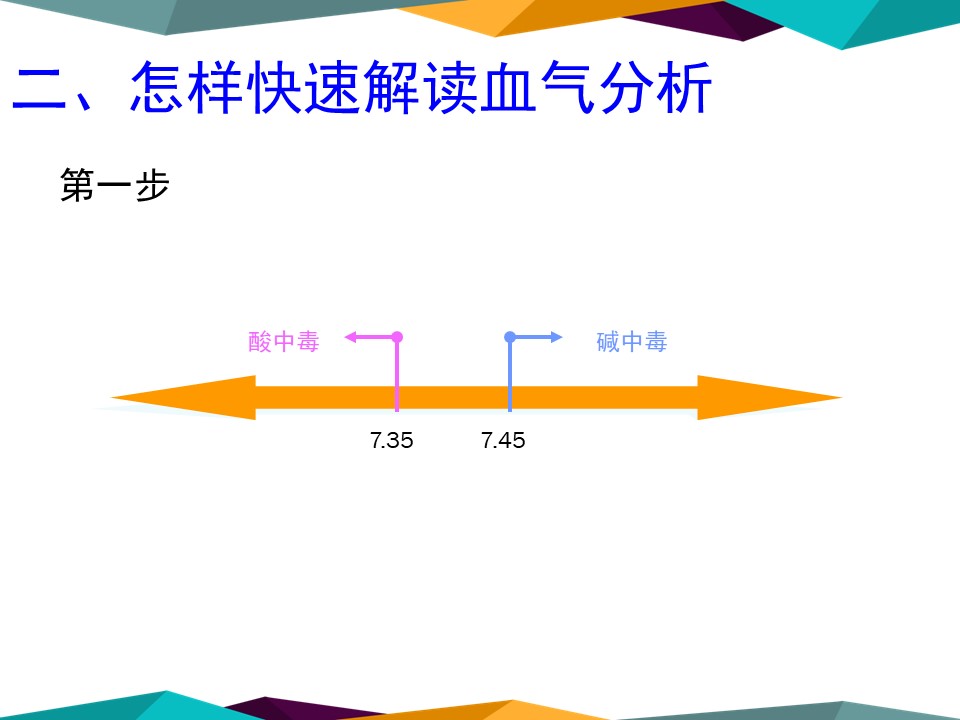 二、怎样快速解读血气分析

第一步

酸中毒

碱中毒

7.35

7.45